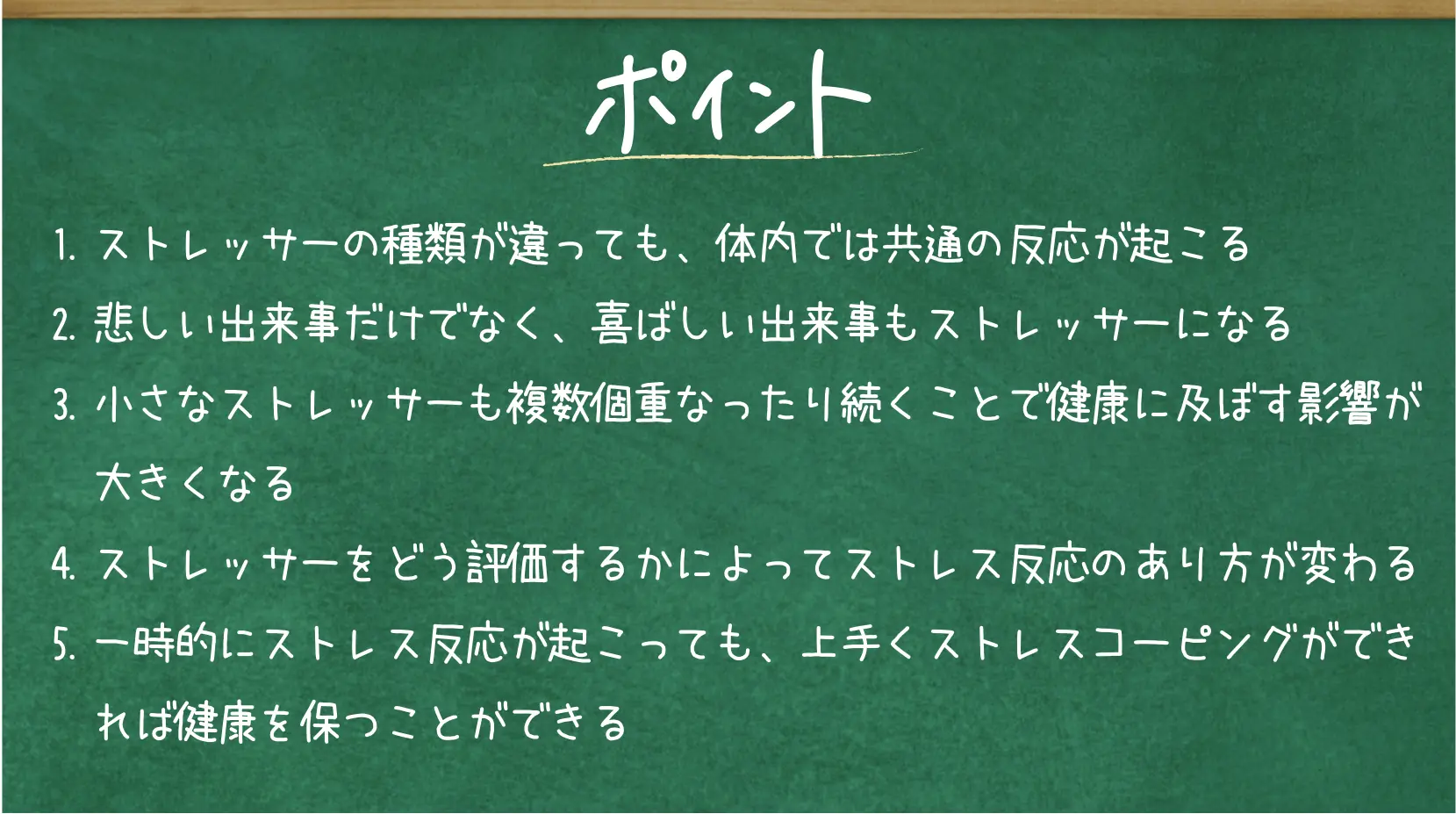 ポイント

1. ストレッサーの種類が違っても、体内では共通の反応が起こる

2. 悲しい出来事だけでなく、喜ばしい出来事もストレッサーになる

3. 小さなストレッサーも複数個重なったり続くことで健康に及ぼす影響が大きくなる

4. ストレッサーをどう評価するかによってストレス反応のあり方が変わる

5. 一時的にストレス反応が起こっても、上手くストレスコーピングができれば健康を保つことができる